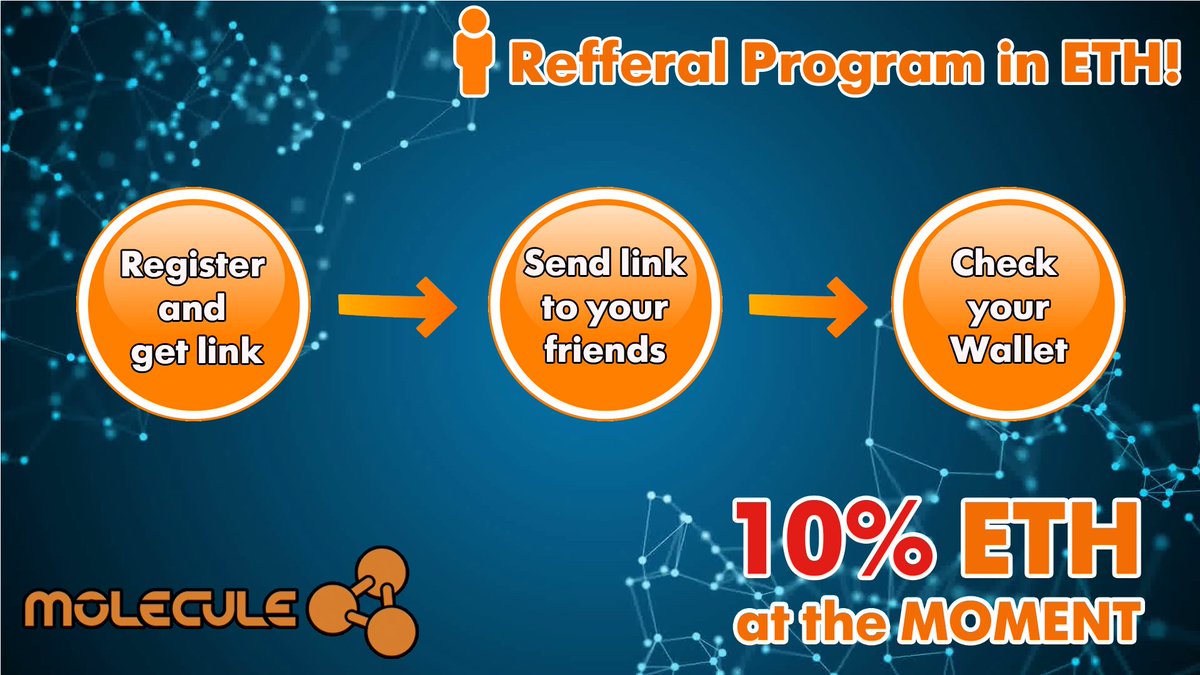 Refferal Program in ETH!

Register and get link

Send link to your friends

Check your Wallet

10% ETH at the MOMENT

MOLECULE